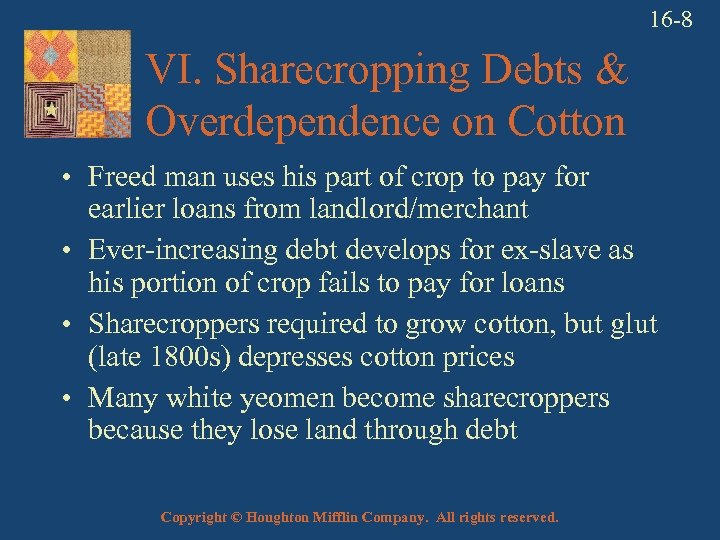 16-8

VI. Sharecropping Debts & Overdependence on Cotton

• Freed man uses his part of crop to pay for earlier loans from landlord/merchant
• Ever-increasing debt develops for ex-slave as his portion of crop fails to pay for loans
• Sharecroppers required to grow cotton, but glut (late 1800s) depresses cotton prices
• Many white yeomen become sharecroppers because they lose land through debt

Copyright © Houghton Mifflin Company. All rights reserved.